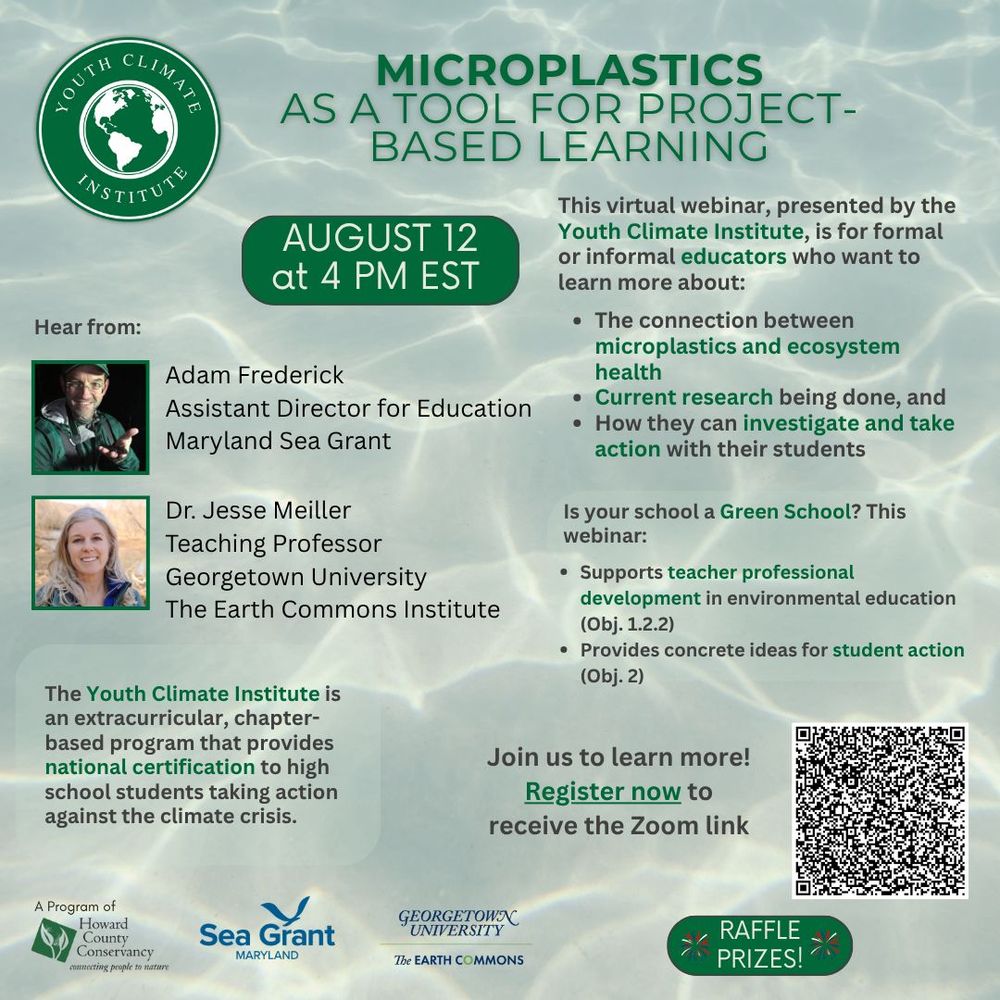 YOUTH CLIMATE INSTITUTE

MICROPLASTICS
AS A TOOL FOR PROJECT-BASED LEARNING

AUGUST 12
at 4 PM EST

This virtual webinar, presented by the Youth Climate Institute, is for formal or informal educators who want to learn more about:

- The connection between microplastics and ecosystem health
- Current research being done, and
- How they can investigate and take action with their students

Hear from:

Adam Frederick
Assistant Director for Education
Maryland Sea Grant

Dr. Jesse Meiller
Teaching Professor
Georgetown University
The Earth Commons Institute

Is your school a Green School? This webinar:

- Supports teacher professional development in environmental education (Obj. 1.2.2)
- Provides concrete ideas for student action (Obj. 2)

The Youth Climate Institute is an extracurricular, chapter-based program that provides national certification to high school students taking action against the climate crisis.

Join us to learn more! Register now to receive the Zoom link

A Program of
Howard County Conservancy
connecting people to nature

Sea Grant
MARYLAND

GEORGETOWN UNIVERSITY
The EARTH COMMONS

RAFFLE PRIZES!